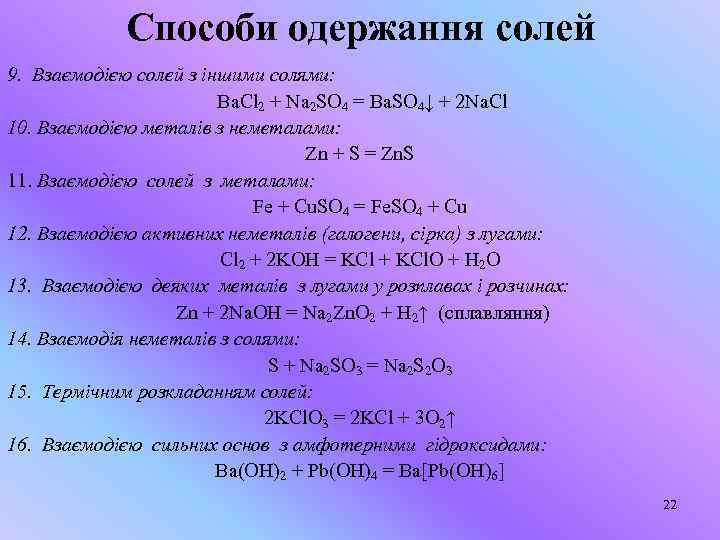 Способи одержання солей

9. Взаємодією солей з іншими солями:

$BaCl_2 + Na_2SO_4 = BaSO_4\downarrow + 2NaCl$

10. Взаємодією металів з неметалами:

$Zn + S = ZnS$

11. Взаємодією солей з металами:

$Fe + CuSO_4 = FeSO_4 + Cu$

12. Взаємодією активних неметалів (галогени, сірка) з лугами:

$Cl_2 + 2KOH = KCl + KClO + H_2O$

13. Взаємодією деяких металів з лугами у розплавах і розчинах:

$Zn + 2NaOH = Na_2ZnO_2 + H_2\uparrow$ (сплавляння)

14. Взаємодія неметалів з солями:

$S + Na_2SO_3 = Na_2S_2O_3$

15. Термічним розкладанням солей:

$2KClO_3 = 2KCl + 3O_2\uparrow$

16. Взаємодією сильних основ з амфотерними гідроксидами:

$Ba(OH)_2 + Pb(OH)_4 = Ba[Pb(OH)_6]$

22